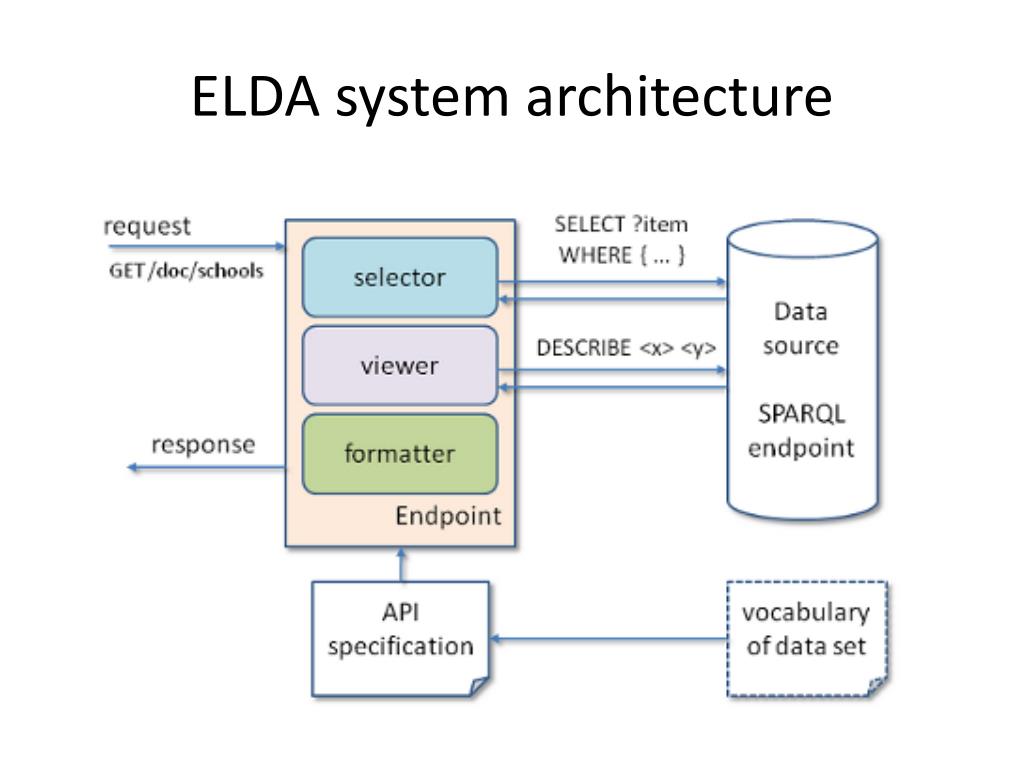 ELDA system architecture

request

GET/doc/schools

selector

viewer

formatter

Endpoint

response

SELECT ?item WHERE { ... }

DESCRIBE <x> <y>

Data source

SPARQL endpoint

API specification

vocabulary of data set